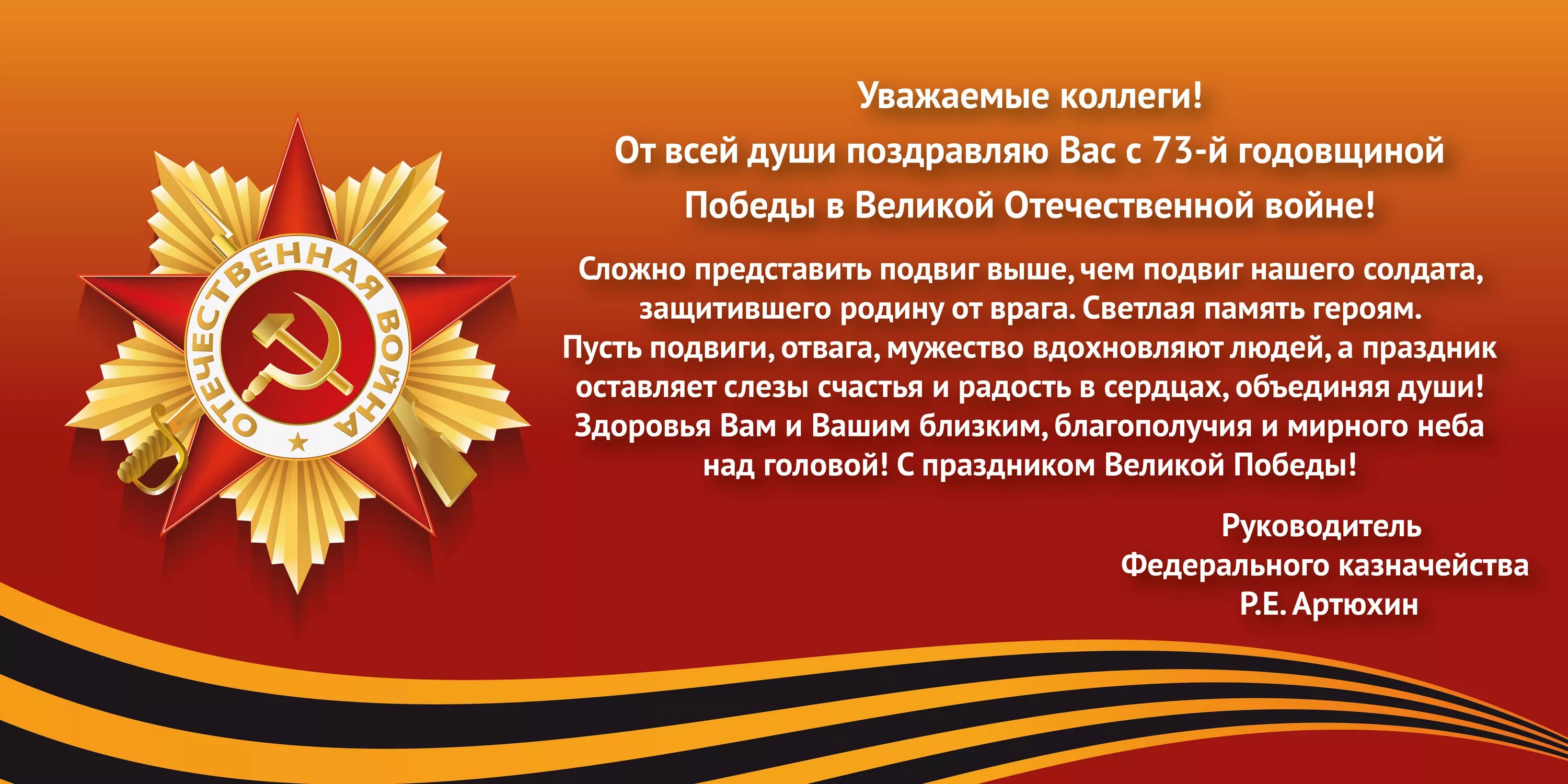 ОТЕЧЕСТВЕННАЯ ВОЙНА

Уважаемые коллеги!
От всей души поздравляю Вас с 73-й годовщиной Победы в Великой Отечественной войне!

Сложно представить подвиг выше, чем подвиг нашего солдата, защитившего родину от врага. Светлая память героям. Пусть подвиги, отвага, мужество вдохновляют людей, а праздник оставляет слезы счастья и радость в сердцах, объединяя души! Здоровья Вам и Вашим близким, благополучия и мирного неба над головой! С праздником Великой Победы!

Руководитель
Федерального казначейства
Р.Е. Артюхин